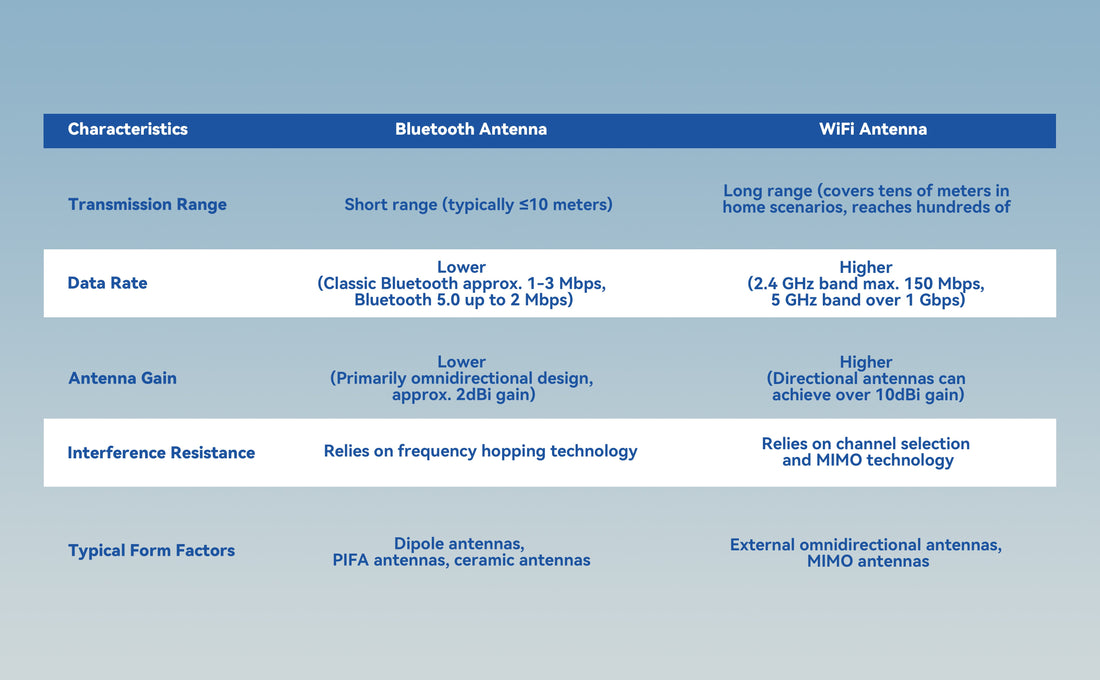 | Characteristics | Bluetooth Antenna | WiFi Antenna |
|---|---|---|
| Transmission Range | Short range (typically ≤10 meters) | Long range (covers tens of meters in home scenarios, reaches hundreds of |
| Data Rate | Lower (Classic Bluetooth approx. 1-3 Mbps, Bluetooth 5.0 up to 2 Mbps) | Higher (2.4 GHz band max. 150 Mbps, 5 GHz band over 1 Gbps) |
| Antenna Gain | Lower (Primarily omnidirectional design, approx. 2dBi gain) | Higher (Directional antennas can achieve over 10dBi gain) |
| Interference Resistance | Relies on frequency hopping technology | Relies on channel selection and MIMO technology |
| Typical Form Factors | Dipole antennas, PIFA antennas, ceramic antennas | External omnidirectional antennas, MIMO antennas |